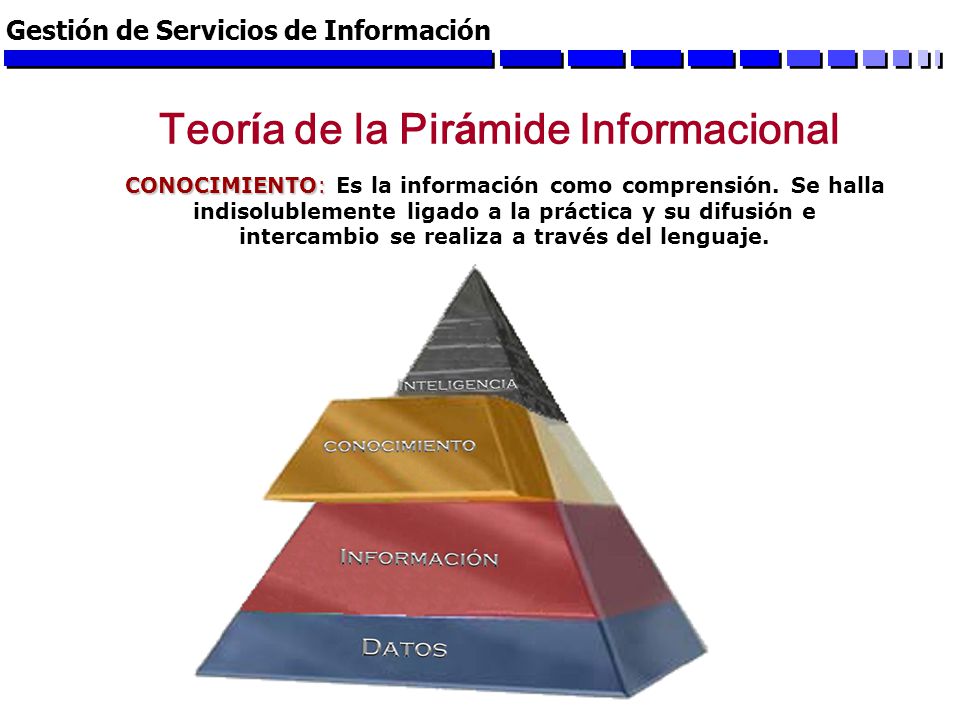 Gestión de Servicios de Información

Teoría de la Pirámide Informacional

CONOCIMIENTO: Es la información como comprensión. Se halla indisolublemente ligado a la práctica y su difusión e intercambio se realiza a través del lenguaje.

INTELIGENCIA

CONOCIMIENTO

INFORMACIÓN

DATOS